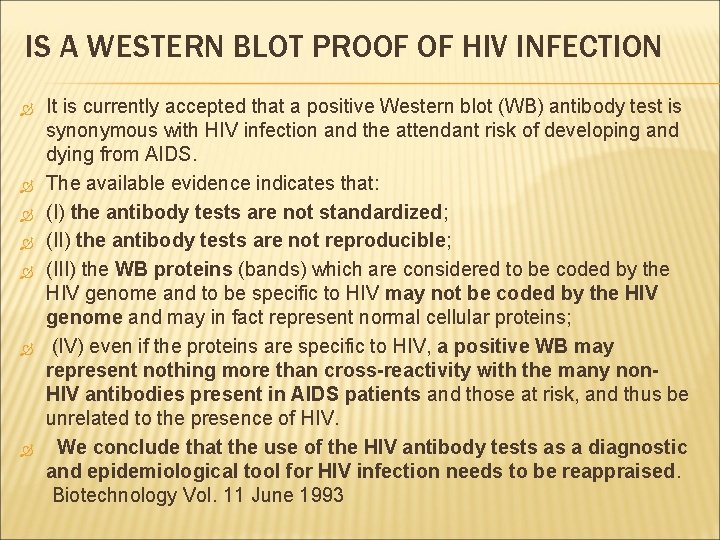 IS A WESTERN BLOT PROOF OF HIV INFECTION

It is currently accepted that a positive Western blot (WB) antibody test is synonymous with HIV infection and the attendant risk of developing and dying from AIDS.

The available evidence indicates that:

(I) the antibody tests are not standardized;

(II) the antibody tests are not reproducible;

(III) the WB proteins (bands) which are considered to be coded by the HIV genome and to be specific to HIV may not be coded by the HIV genome and may in fact represent normal cellular proteins;

(IV) even if the proteins are specific to HIV, a positive WB may represent nothing more than cross-reactivity with the many non-HIV antibodies present in AIDS patients and those at risk, and thus be unrelated to the presence of HIV.

We conclude that the use of the HIV antibody tests as a diagnostic and epidemiological tool for HIV infection needs to be reappraised. Biotechnology Vol. 11 June 1993